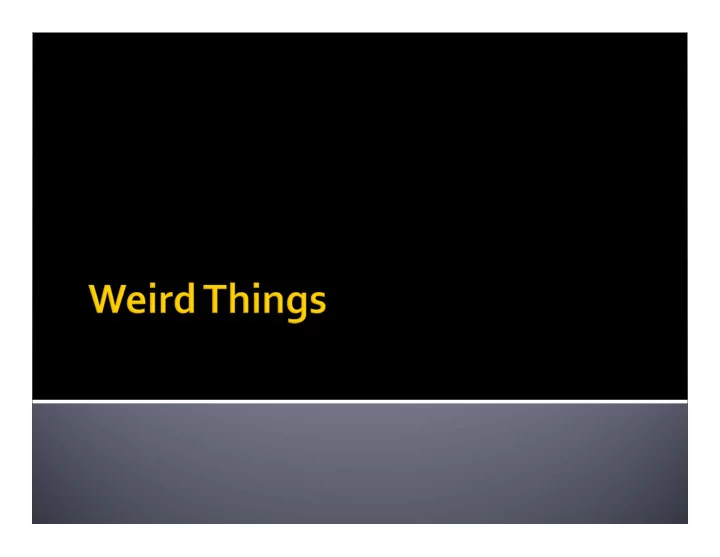 Weird Things